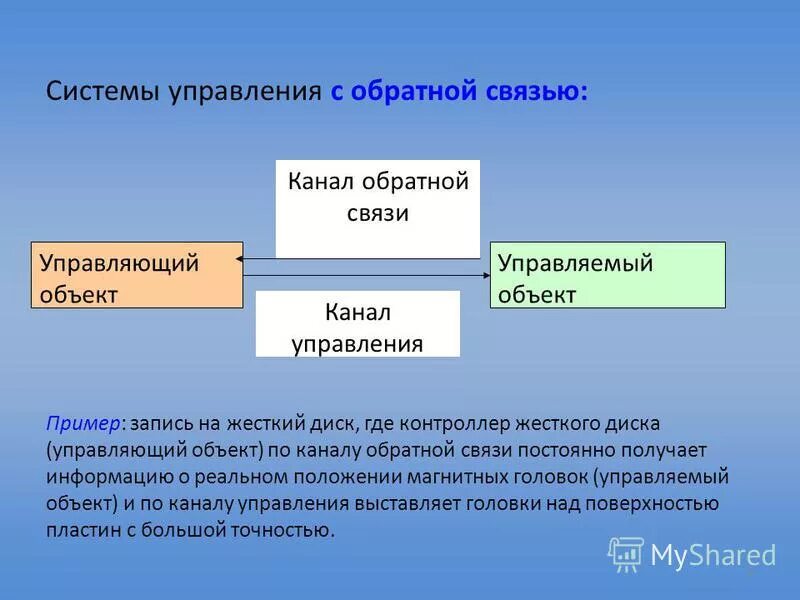 Системы управления с обратной связью:

Канал обратной связи

Управляющий объект

Управляемый объект

Канал управления

Пример: запись на жесткий диск, где контроллер жесткого диска (управляющий объект) по каналу обратной связи постоянно получает информацию о реальном положении магнитных головок (управляемый объект) и по каналу управления выставляет головки над поверхностью пластин с большой точностью.

MyShared